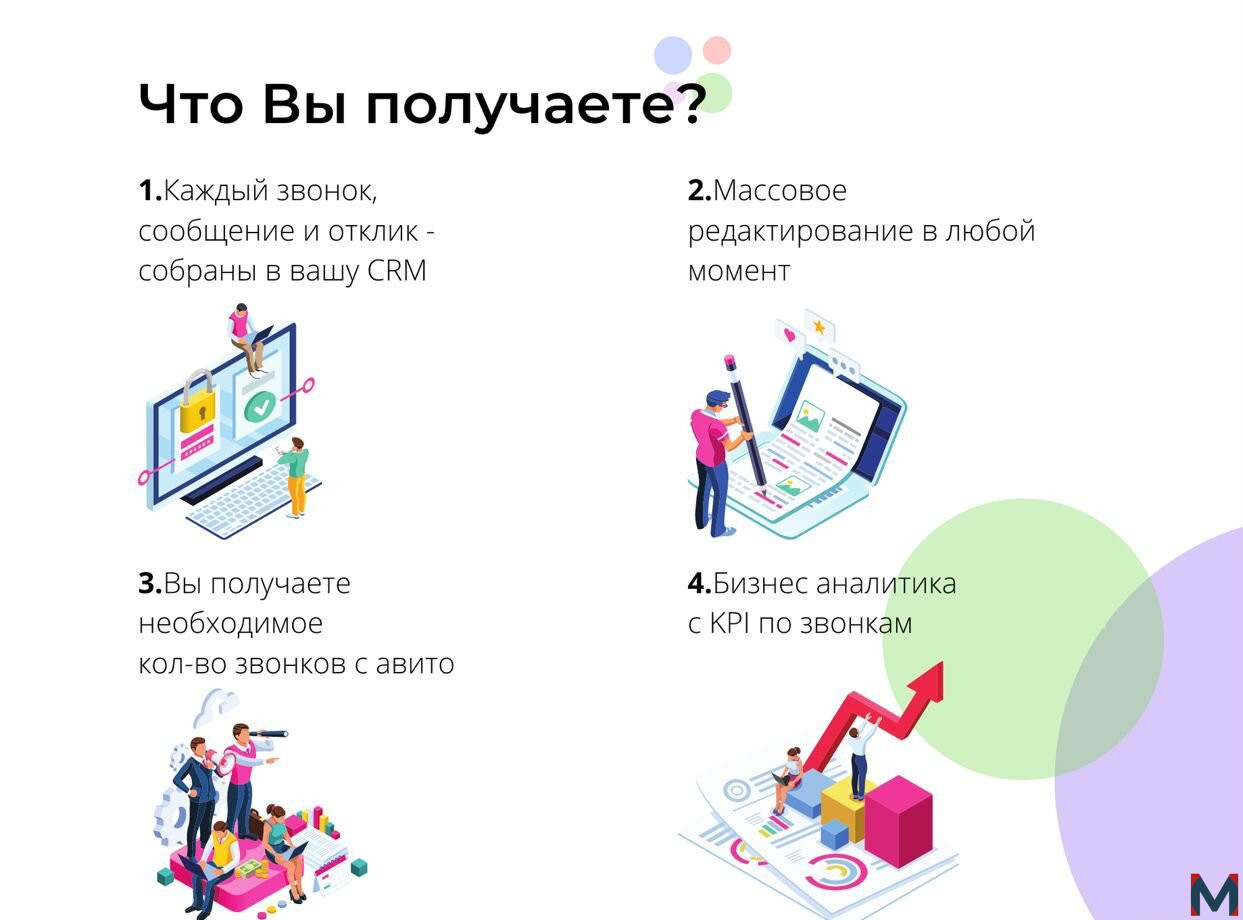 Что Вы получаете?

1.Каждый звонок, сообщение и отклик - собраны в вашу CRM

2.Массовое редактирование в любой момент

3.Вы получаете необходимое кол-во звонков с авито

4.Бизнес аналитика с KPI по звонкам

M